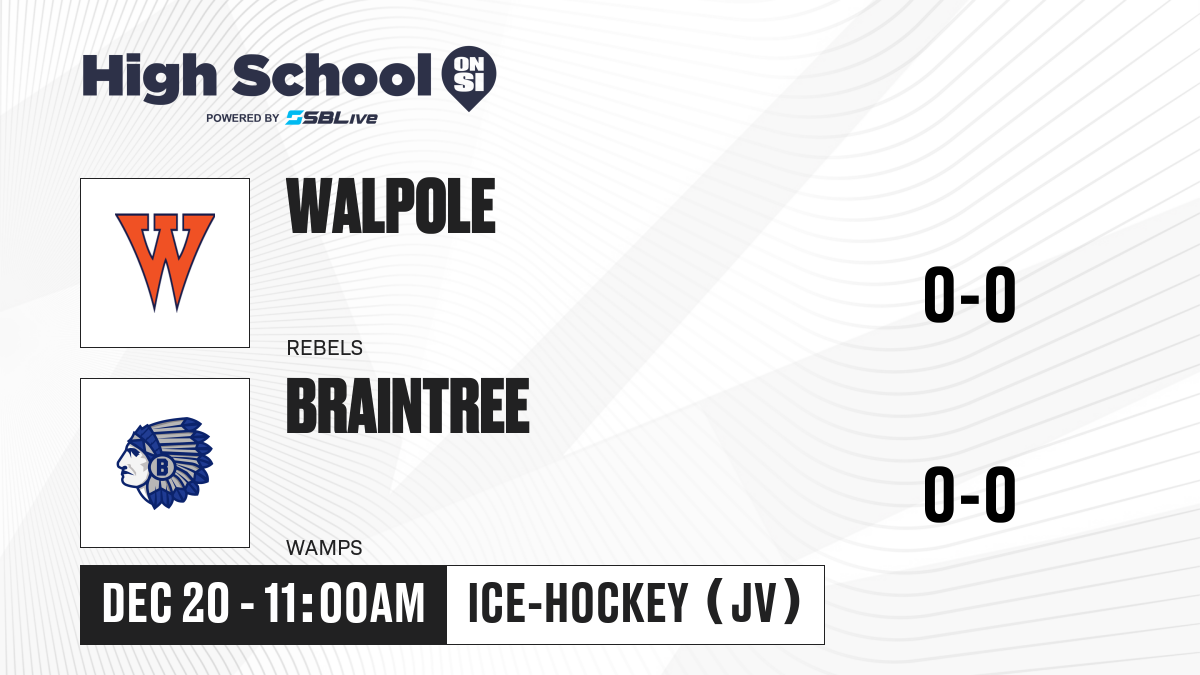 High School ON SI
POWERED BY SBLive

W

WALPOLE

REBELS

0-0

B

BRAINTREE

WAMPS

0-0

DEC 20 - 11:00AM

ICE-HOCKEY (JV)